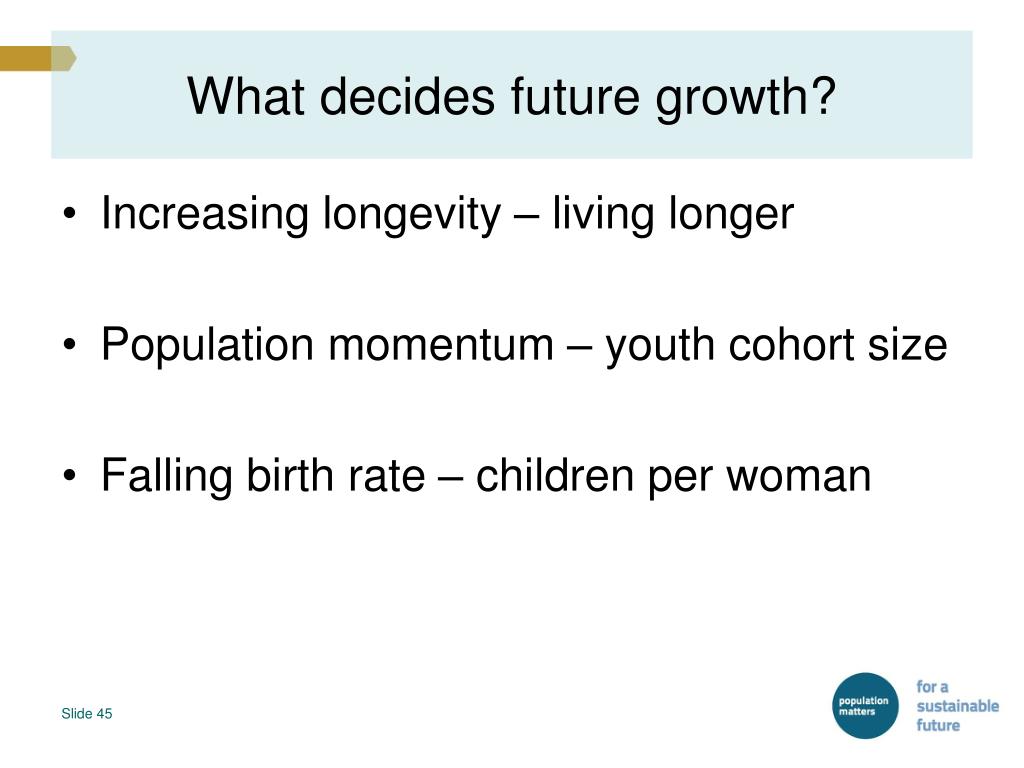 What decides future growth?

• Increasing longevity – living longer

• Population momentum – youth cohort size

• Falling birth rate – children per woman

Slide 45

population matters

for a sustainable future